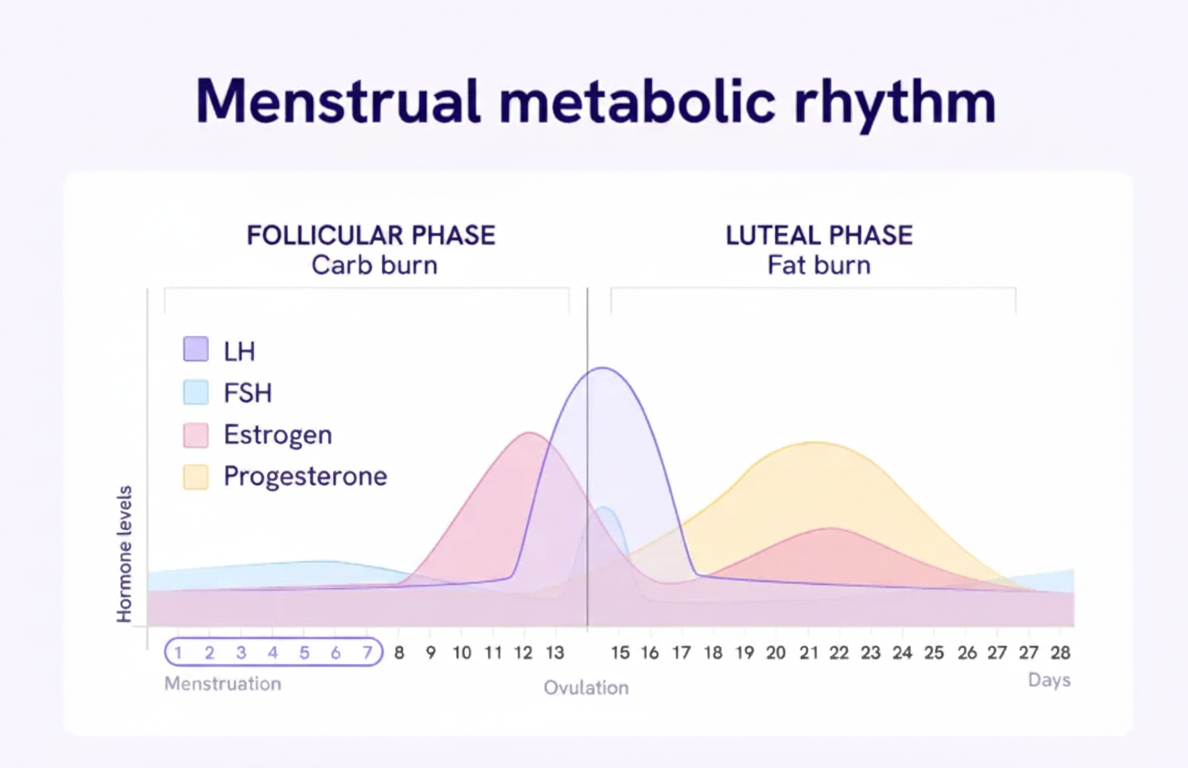 Menstrual metabolic rhythm

FOLLICULAR PHASE
Carb burn

LUTEAL PHASE
Fat burn

LH
FSH
Estrogen
Progesterone

Hormone levels

1 2 3 4 5 6 7 8 9 10 11 12 13 15 16 17 18 19 20 21 22 23 24 25 26 27 27 28

Menstruation

Ovulation

Days